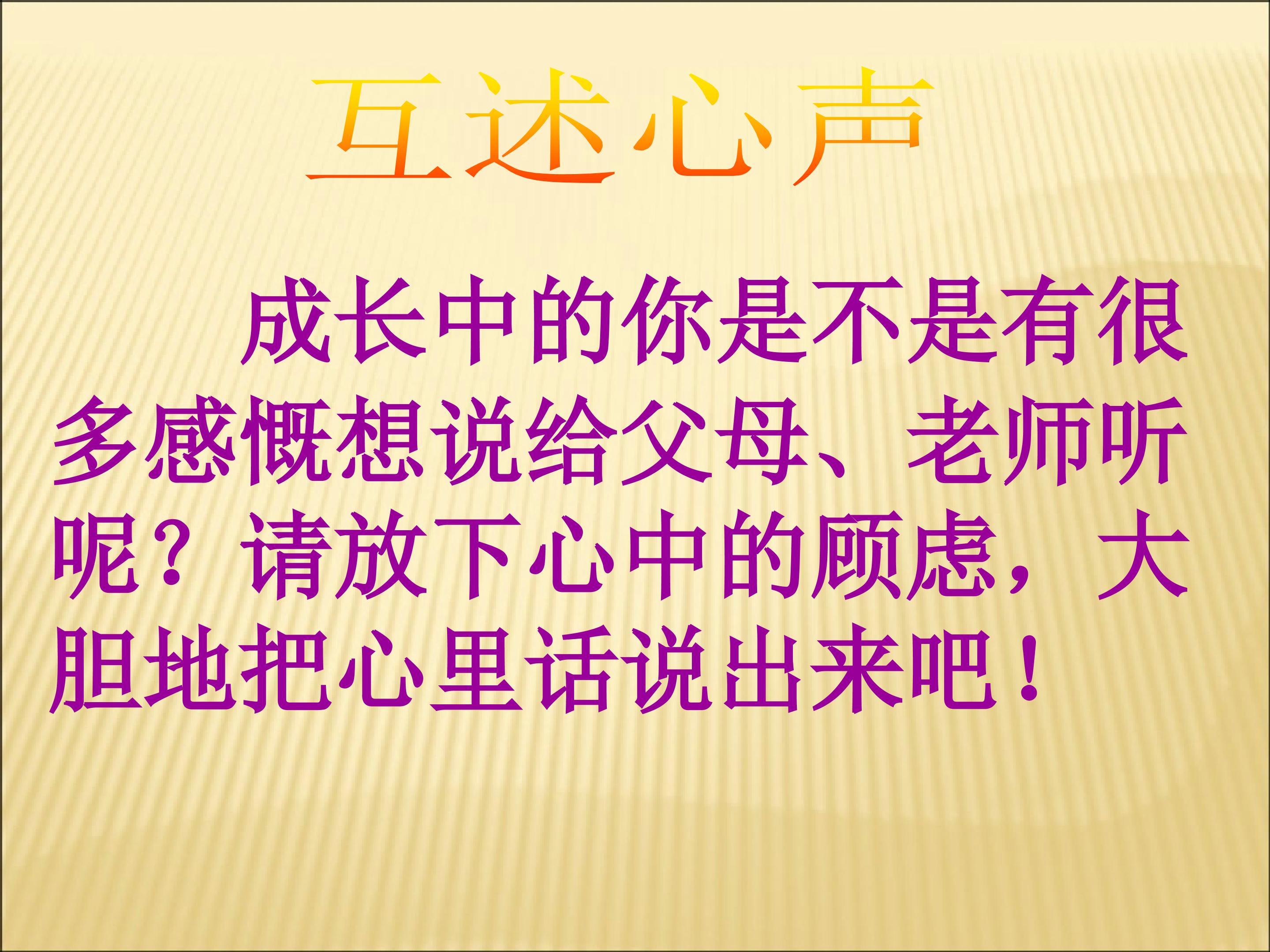 互述心声

成长中的你是不是有很多感慨想说给父母、老师听呢？请放下心中的顾虑，大胆地把心里话说出来吧！